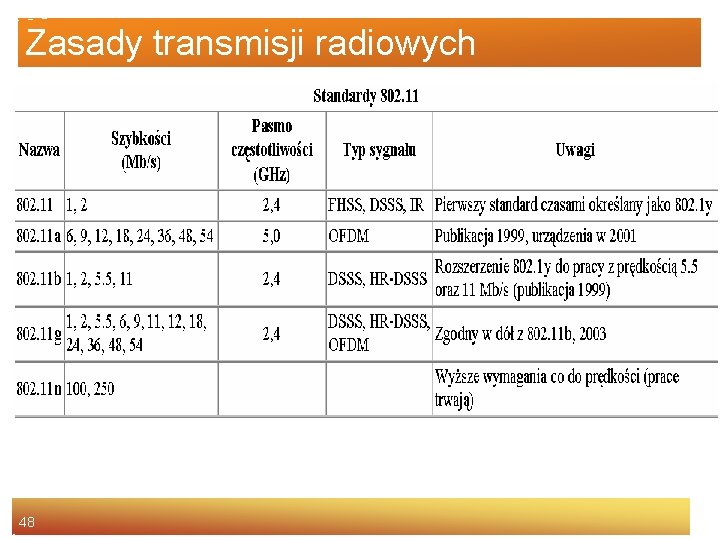 Zasady transmisji radiowych

Standardy 802.11

| Nazwa | Szybkości (Mb/s) | Pasmo częstotliwości (GHz) | Typ sygnału | Uwagi |
|---|---|---|---|---|
| 802.11 | 1, 2 | 2,4 | FHSS, DSSS, IR | Pierwszy standard czasami określany jako 802.1y |
| 802.11a | 6, 9, 12, 18, 24, 36, 48, 54 | 5,0 | OFDM | Publikacja 1999, urządzenia w 2001 |
| 802.11b | 1, 2, 5.5, 11 | 2,4 | DSSS, HR-DSSS | Rozszerzenie 802.1y do pracy z prędkością 5.5 oraz 11 Mb/s (publikacja 1999) |
| 802.11g | 1, 2, 5.5, 6, 9, 11, 12, 18, 24, 36, 48, 54 | 2,4 | DSSS, HR-DSSS, OFDM | Zgodny w dół z 802.11b, 2003 |
| 802.11n | 100, 250 | | | Wyższe wymagania co do prędkości (prace trwają) |

48